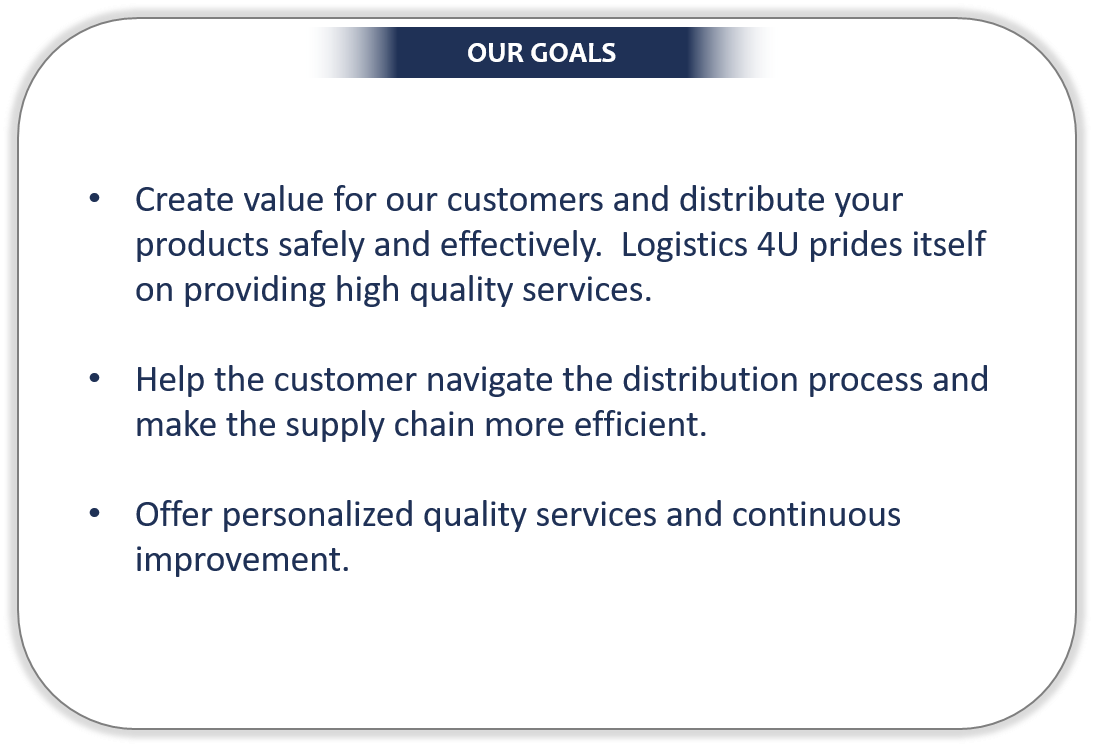 OUR GOALS

• Create value for our customers and distribute your products safely and effectively.  Logistics 4U prides itself on providing high quality services.

• Help the customer navigate the distribution process and make the supply chain more efficient.

• Offer personalized quality services and continuous improvement.